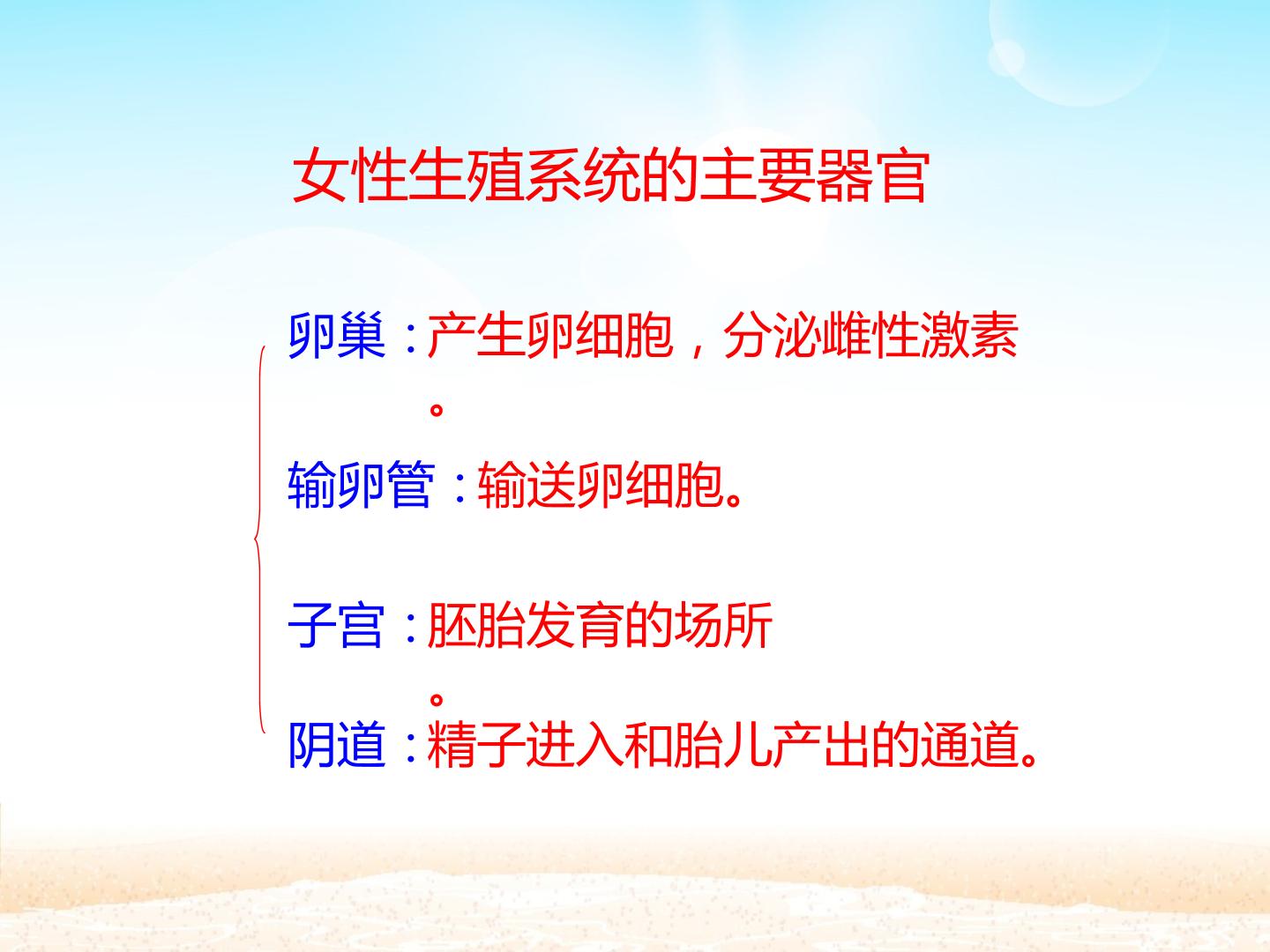 女性生殖系统的主要器官

卵巢：产生卵细胞，分泌雌性激素。

输卵管：输送卵细胞。

子宫：胚胎发育的场所。

阴道：精子进入和胎儿产出的通道。